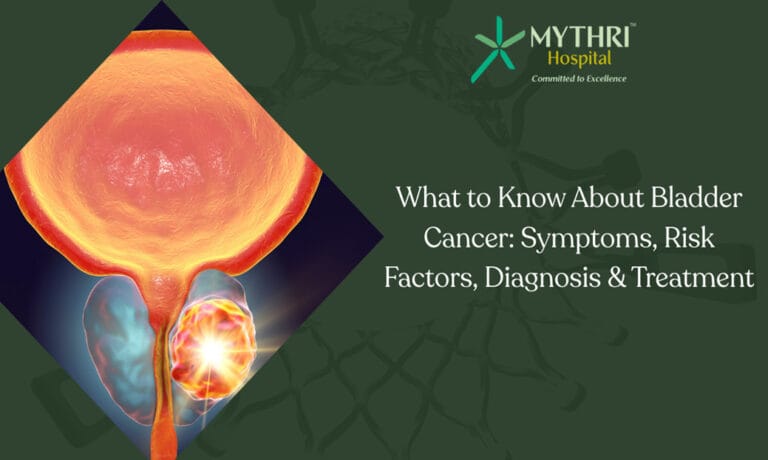 MYTHRI™
Hospital
Committed to Excellence

What to Know About Bladder Cancer: Symptoms, Risk Factors, Diagnosis & Treatment